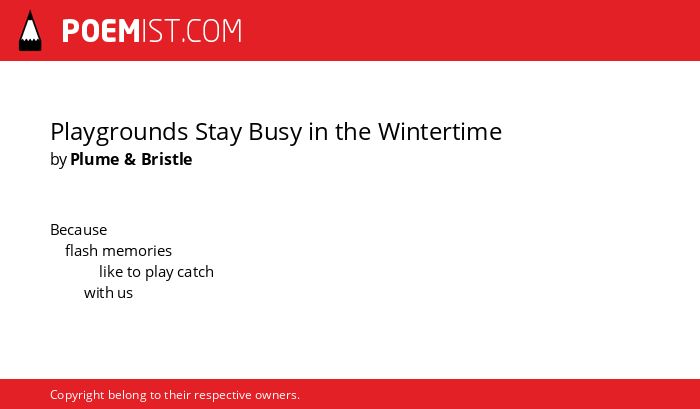 POEMIST.COM

Playgrounds Stay Busy in the Wintertime
by Plume & Bristle

Because
flash memories
like to play catch
with us

Copyright belong to their respective owners.